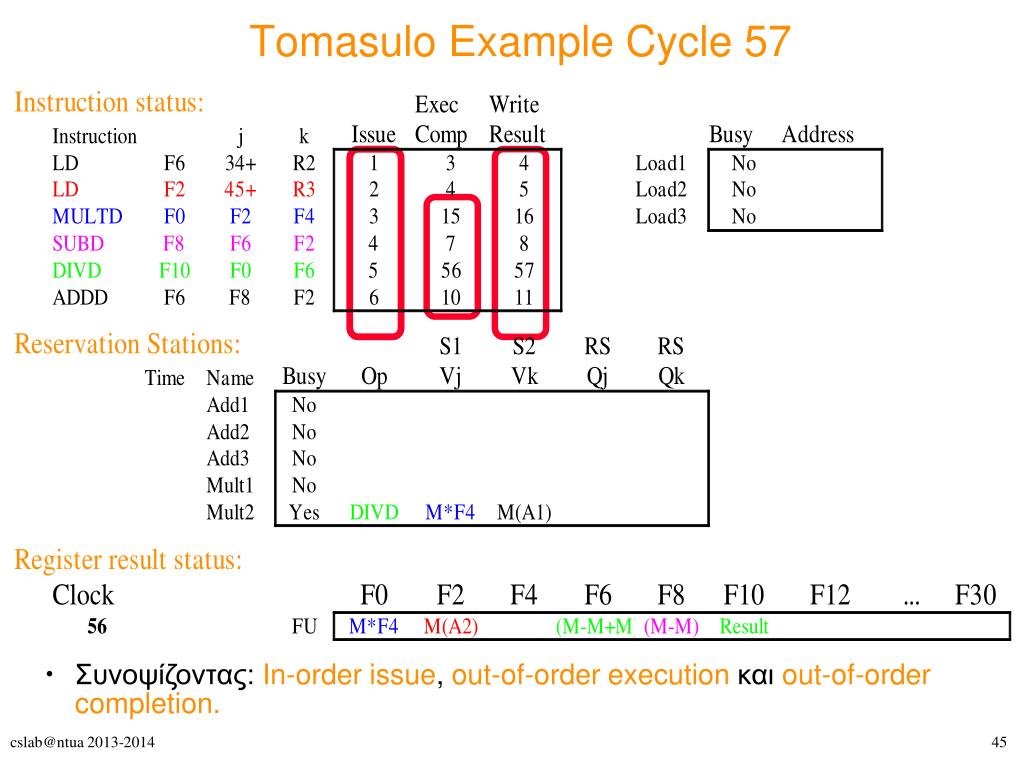 Tomasulo Example Cycle 57

Instruction status:

| Instruction | | j | k | Issue | Exec Comp | Write Result |
|---|---|---|---|---|---|---|
| LD | F6 | 34+ | R2 | 1 | 3 | 4 |
| LD | F2 | 45+ | R3 | 2 | 4 | 5 |
| MULTD | F0 | F2 | F4 | 3 | 15 | 16 |
| SUBD | F8 | F6 | F2 | 4 | 7 | 8 |
| DIVD | F10 | F0 | F6 | 5 | 56 | 57 |
| ADDD | F6 | F8 | F2 | 6 | 10 | 11 |

| | Busy | Address |
|---|---|---|
| Load1 | No | |
| Load2 | No | |
| Load3 | No | |

Reservation Stations:

| Time | Name | Busy | Op | S1 Vj | S2 Vk | RS Qj | RS Qk |
|---|---|---|---|---|---|---|---|
| | Add1 | No | | | | | |
| | Add2 | No | | | | | |
| | Add3 | No | | | | | |
| | Mult1 | No | | | | | |
| | Mult2 | Yes | DIVD | M*F4 | M(A1) | | |

Register result status:

| Clock | | F0 | F2 | F4 | F6 | F8 | F10 | F12 | ... | F30 |
|---|---|---|---|---|---|---|---|---|---|---|
| 56 | FU | M*F4 | M(A2) | | (M-M+M | (M-M) | Result | | | |

• Συνοψίζοντας: In-order issue, out-of-order execution και out-of-order completion.

cslab@ntua 2013-2014

45